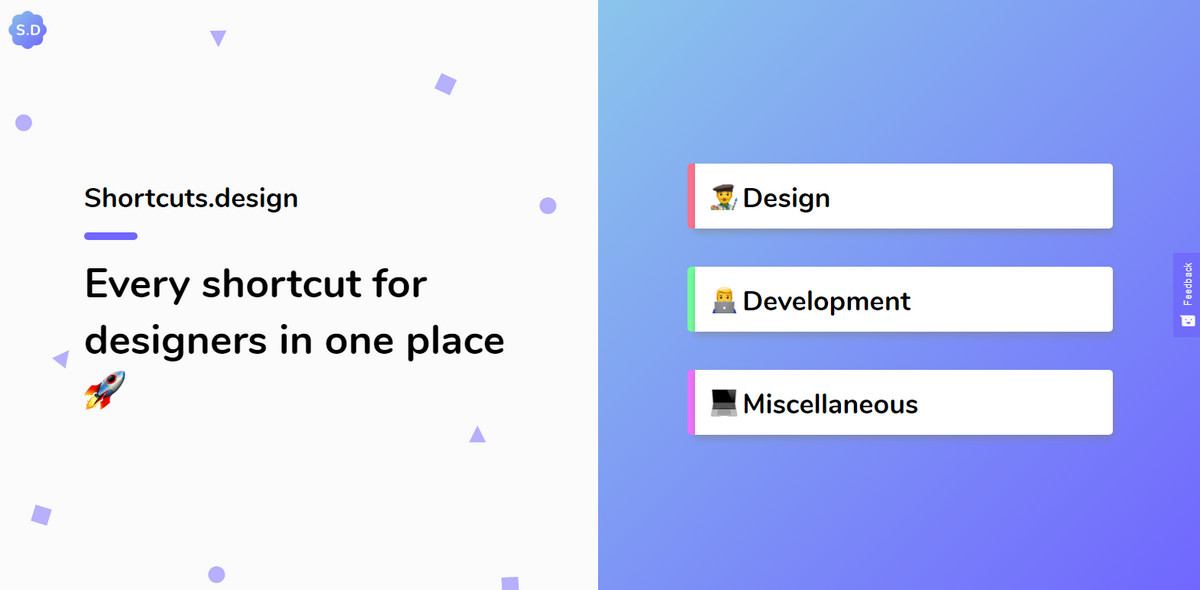 S.D

Shortcuts.design

Every shortcut for designers in one place 🚀

👨‍🎨 Design

👨‍💻 Development

💻 Miscellaneous

Feedback